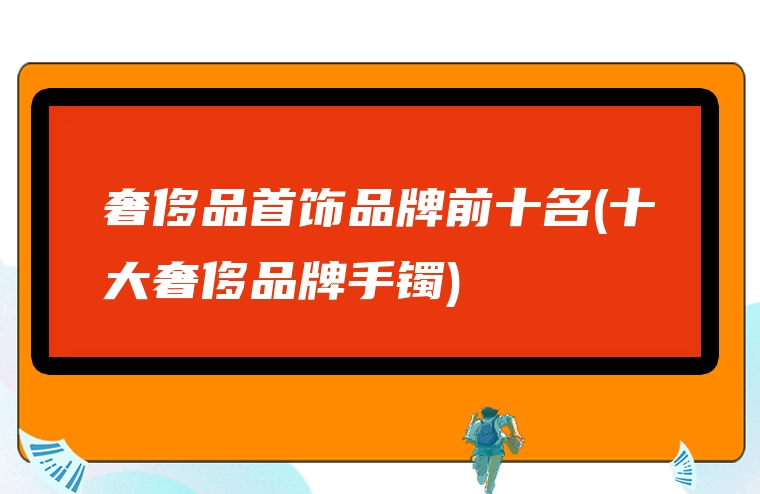 奢侈品首饰品牌前十名(十大奢侈品牌手镯)